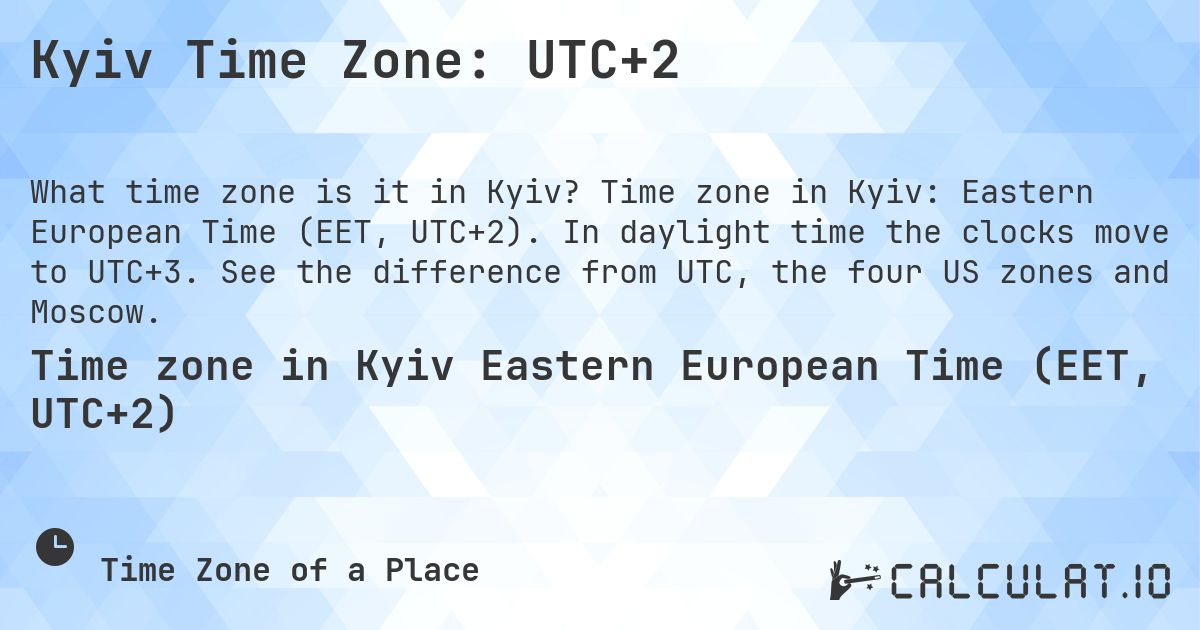 Kyiv Time Zone: UTC+2

What time zone is it in Kyiv? Time zone in Kyiv: Eastern European Time (EET, UTC+2). In daylight time the clocks move to UTC+3. See the difference from UTC, the four US zones and Moscow.

Time zone in Kyiv Eastern European Time (EET, UTC+2)

Time Zone of a Place

CALCULAT.IO